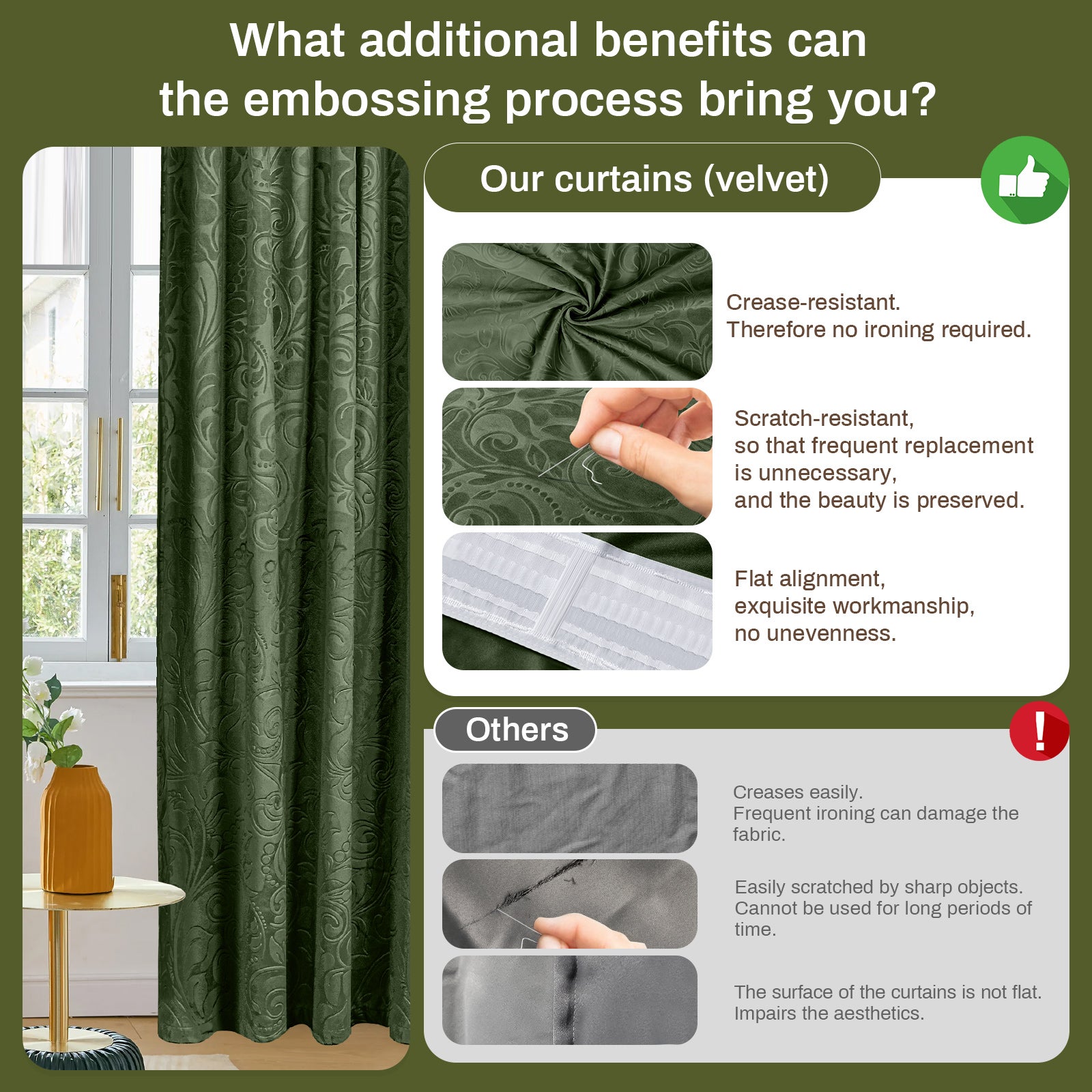 What additional benefits can the embossing process bring you?

Our curtains (velvet)

Crease-resistant.
Therefore no ironing required.

Scratch-resistant,
so that frequent replacement is unnecessary,
and the beauty is preserved.

Flat alignment,
exquisite workmanship,
no unevenness.

Others

!

Creases easily.
Frequent ironing can damage the fabric.

Easily scratched by sharp objects.
Cannot be used for long periods of time.

The surface of the curtains is not flat.
Impairs the aesthetics.